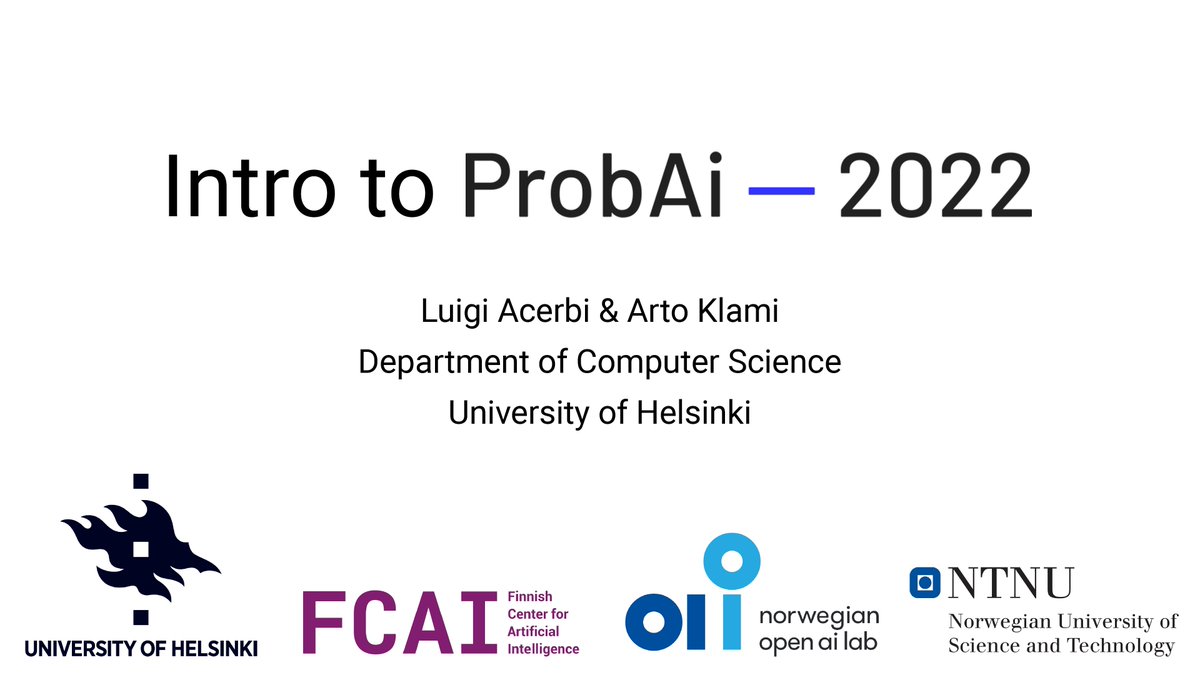 Intro to ProbAi — 2022

Luigi Acerbi & Arto Klami
Department of Computer Science
University of Helsinki

UNIVERSITY OF HELSINKI

FCAI Finnish Center for Artificial Intelligence

norwegian open ai lab

NTNU
Norwegian University of Science and Technology